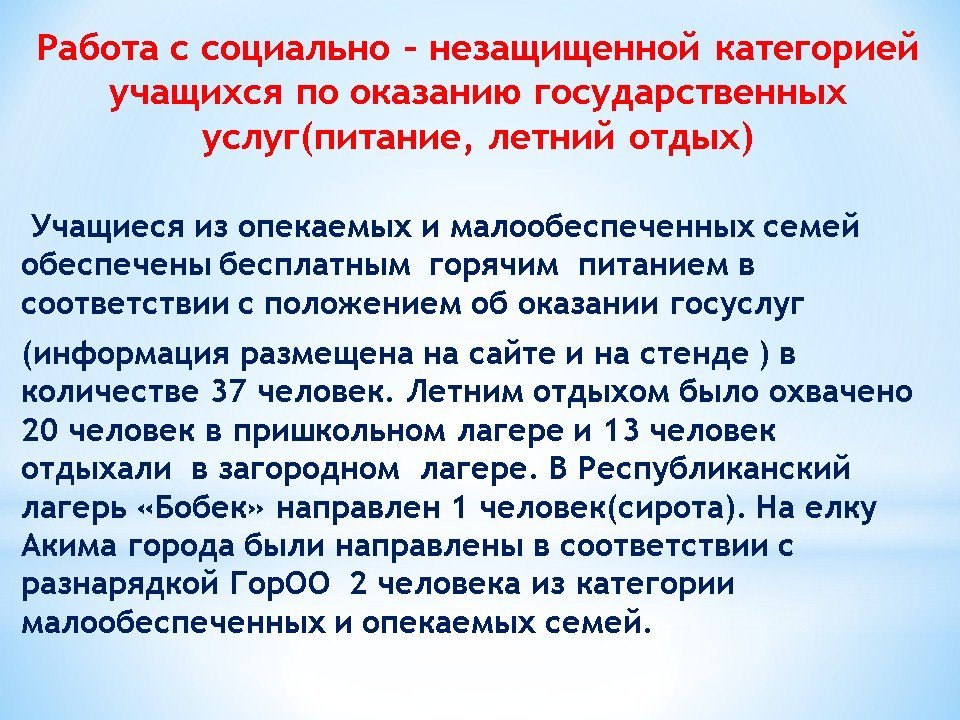 Работа с социально – незащищенной категорией учащихся по оказанию государственных услуг(питание, летний отдых)

Учащиеся из опекаемых и малообеспеченных семей обеспечены бесплатным горячим питанием в соответствии с положением об оказании госуслуг

(информация размещена на сайте и на стенде ) в количестве 37 человек. Летним отдыхом было охвачено 20 человек в пришкольном лагере и 13 человек отдыхали в загородном лагере. В Республиканский лагерь «Бобек» направлен 1 человек(сирота). На елку Акима города были направлены в соответствии с разнарядкой ГорОО 2 человека из категории малообеспеченных и опекаемых семей.